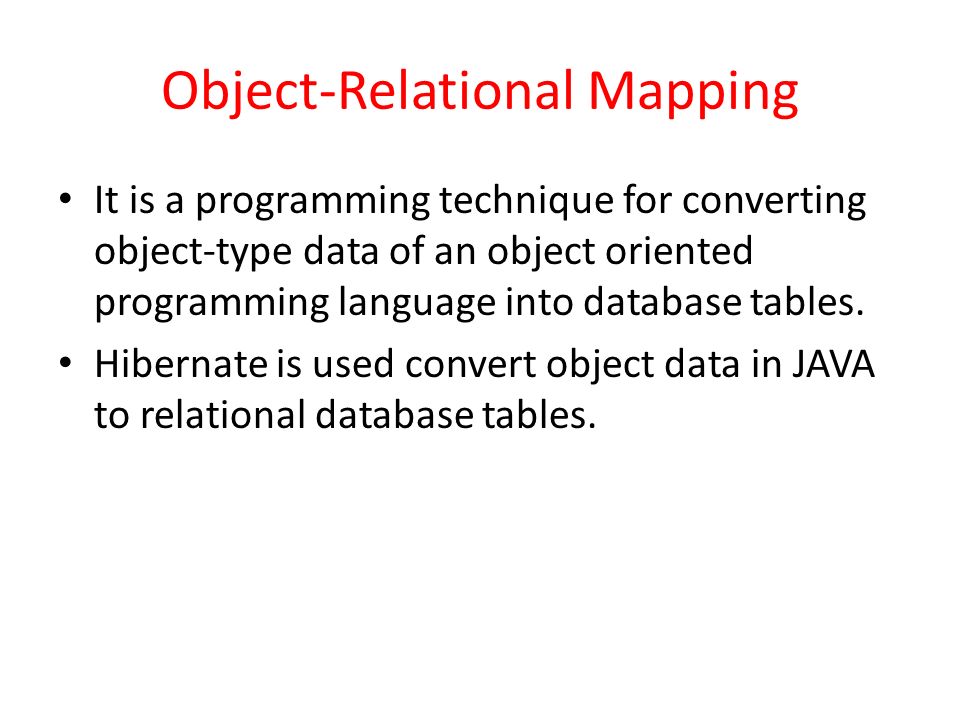 Object-Relational Mapping

• It is a programming technique for converting object-type data of an object oriented programming language into database tables.

• Hibernate is used convert object data in JAVA to relational database tables.